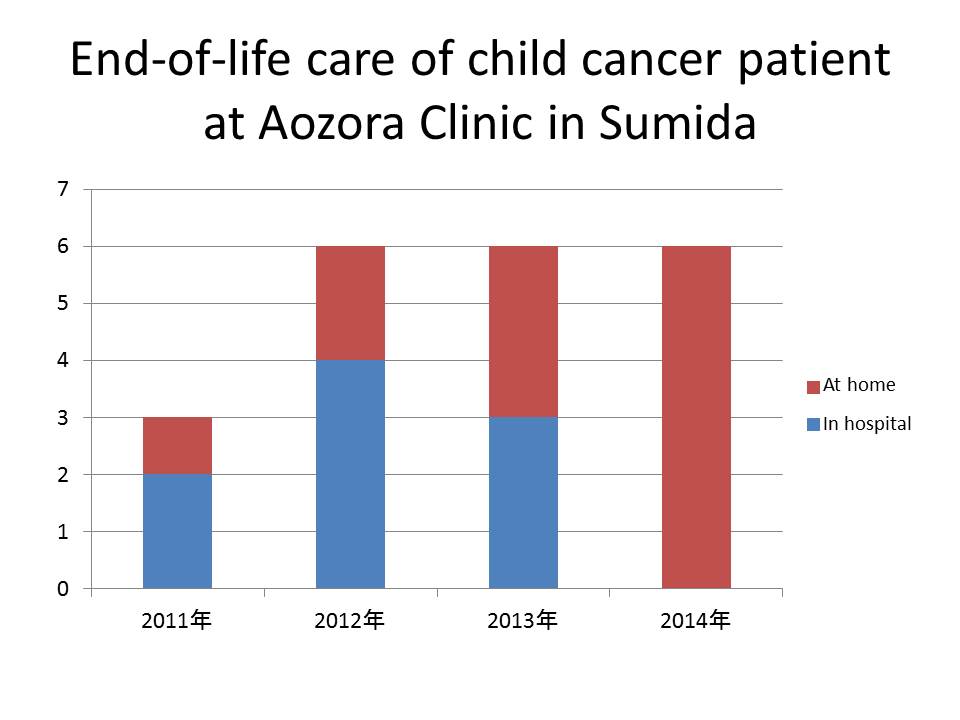 End-of-life care of child cancer patient at Aozora Clinic in Sumida

7
6
5
4
3
2
1
0

2011年
2012年
2013年
2014年

At home
In hospital